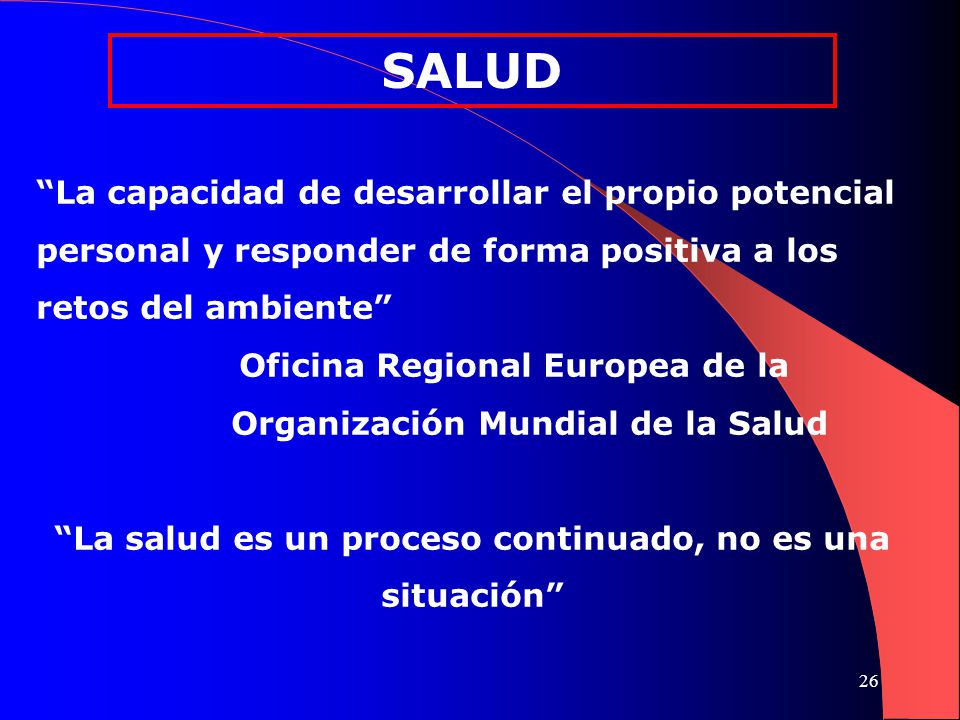 SALUD

“La capacidad de desarrollar el propio potencial personal y responder de forma positiva a los retos del ambiente”

Oficina Regional Europea de la Organización Mundial de la Salud

“La salud es un proceso continuado, no es una situación”

26